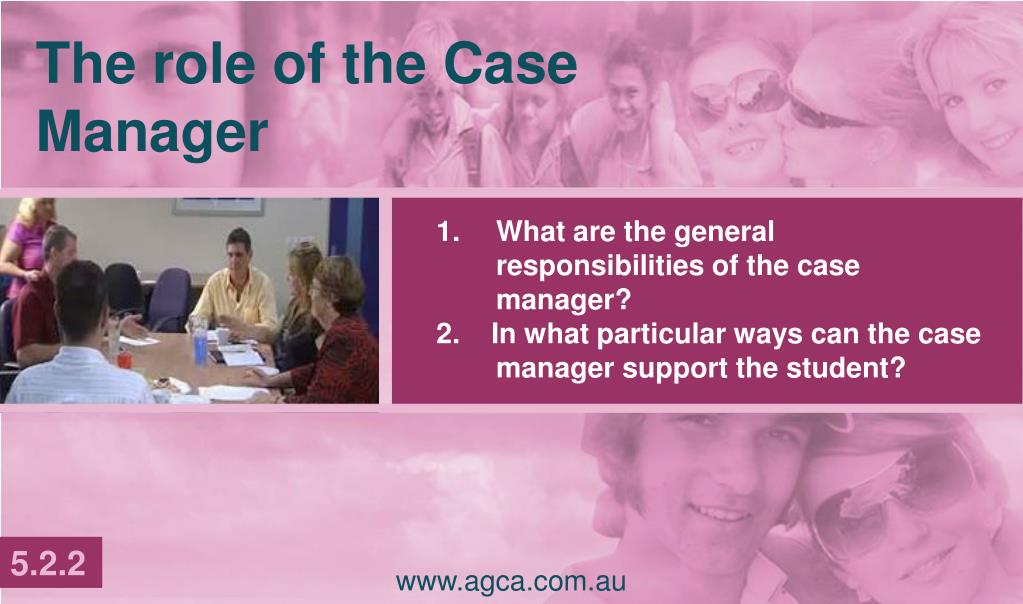 The role of the Case Manager

1. What are the general responsibilities of the case manager?
2. In what particular ways can the case manager support the student?

5.2.2

www.agca.com.au